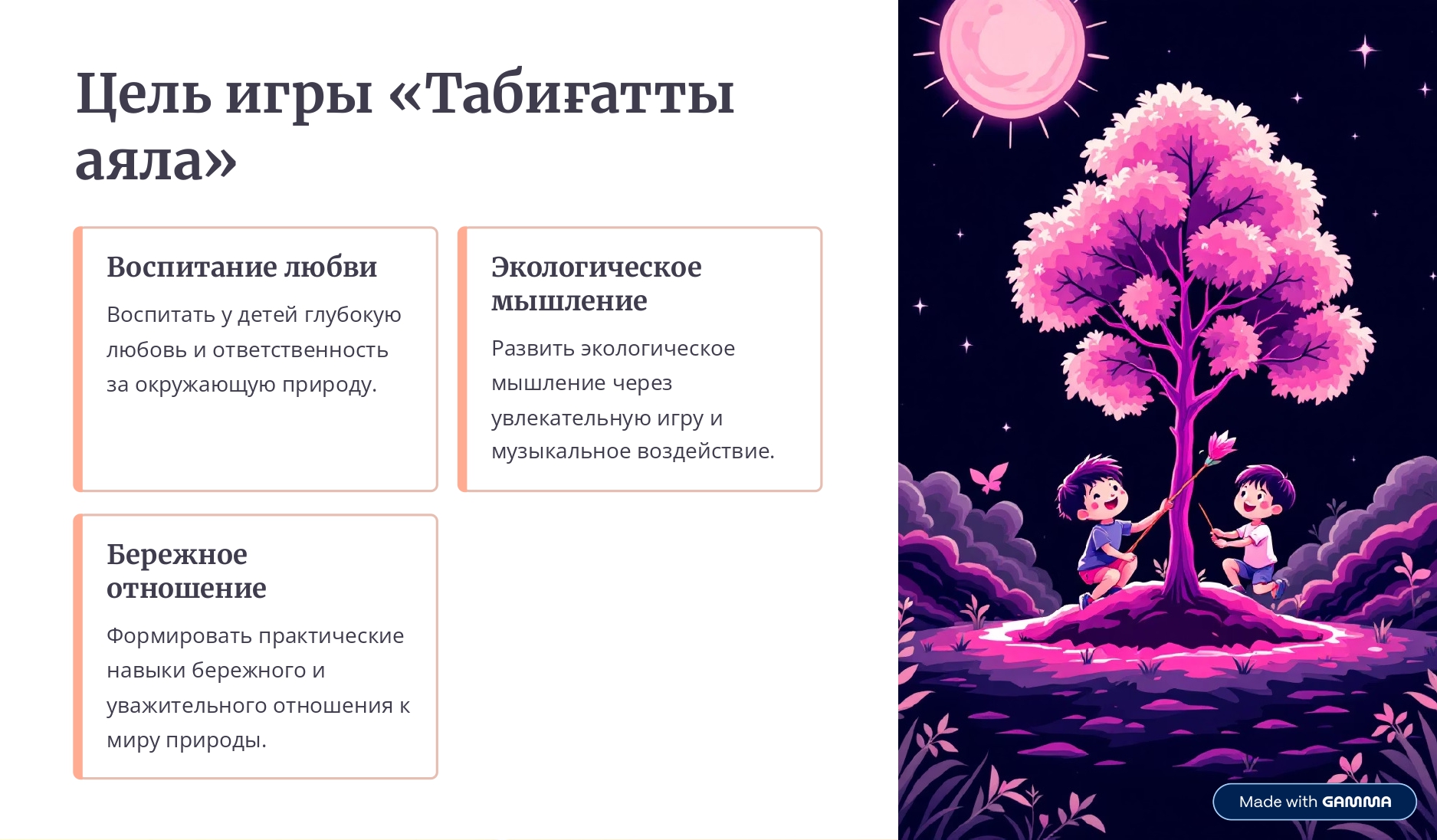 Цель игры «Табиғатты аяла»

Воспитание любви

Воспитать у детей глубокую любовь и ответственность за окружающую природу.

Экологическое мышление

Развить экологическое мышление через увлекательную игру и музыкальное воздействие.

Бережное отношение

Формировать практические навыки бережного и уважительного отношения к миру природы.

Made with GAMMA